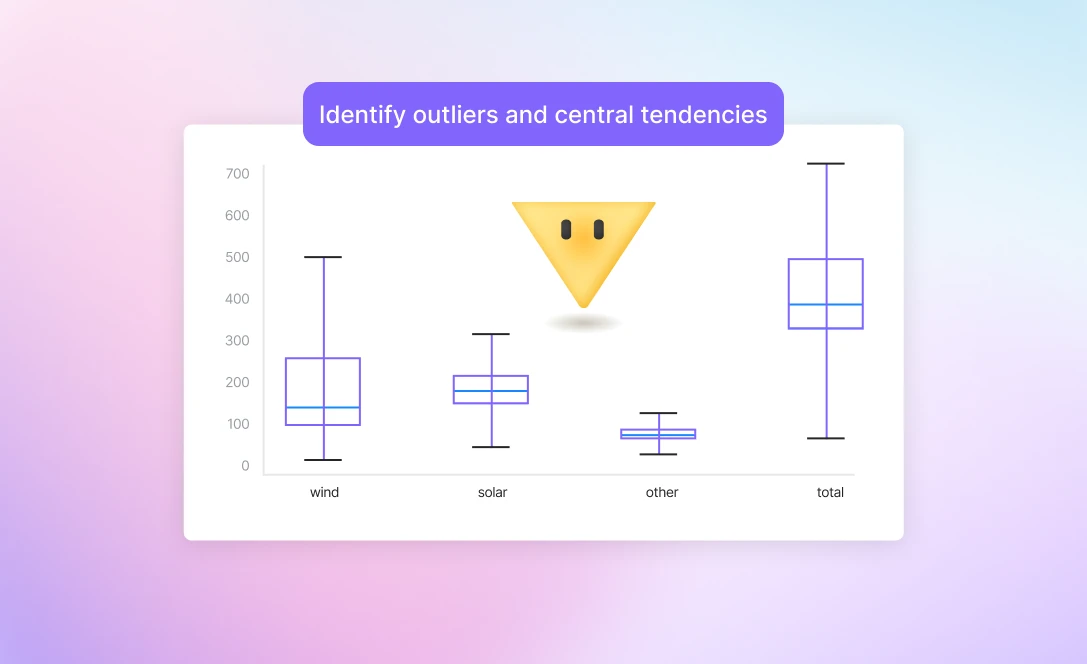 Identify outliers and central tendencies

700
600
500
400
300
200
100
0

wind
solar
other
total